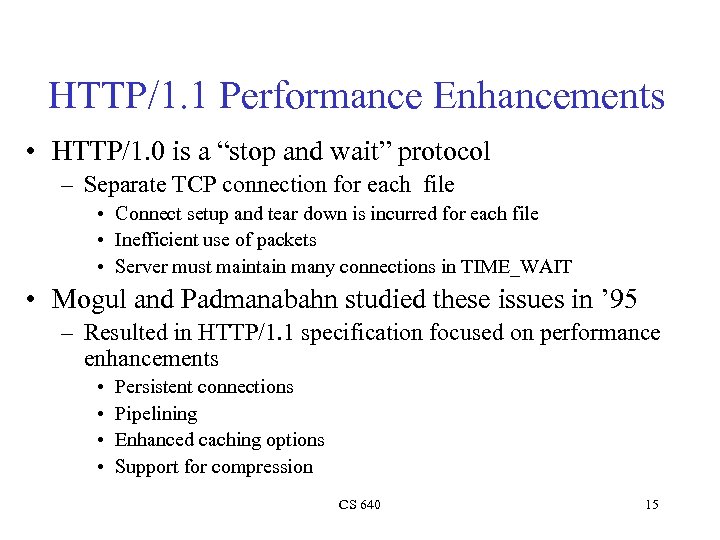 HTTP/1.1 Performance Enhancements

• HTTP/1.0 is a “stop and wait” protocol
– Separate TCP connection for each file
• Connect setup and tear down is incurred for each file
• Inefficient use of packets
• Server must maintain many connections in TIME_WAIT

• Mogul and Padmanabahn studied these issues in ’95
– Resulted in HTTP/1.1 specification focused on performance enhancements
• Persistent connections
• Pipelining
• Enhanced caching options
• Support for compression

CS 640

15